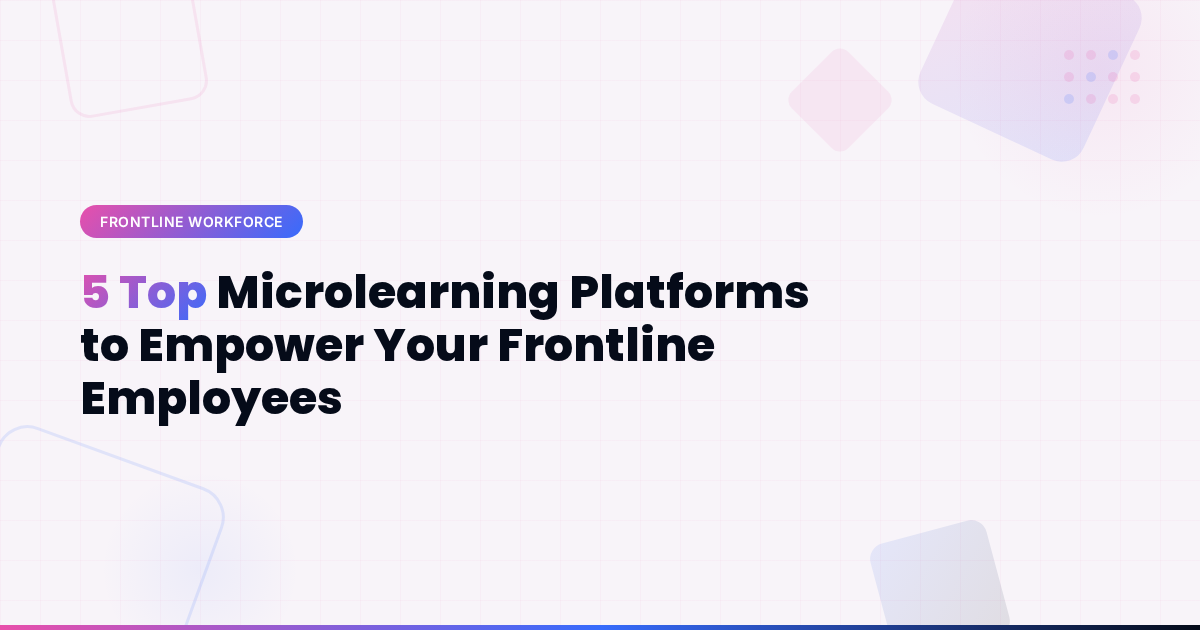 FRONTLINE WORKFORCE

5 Top Microlearning Platforms to Empower Your Frontline Employees